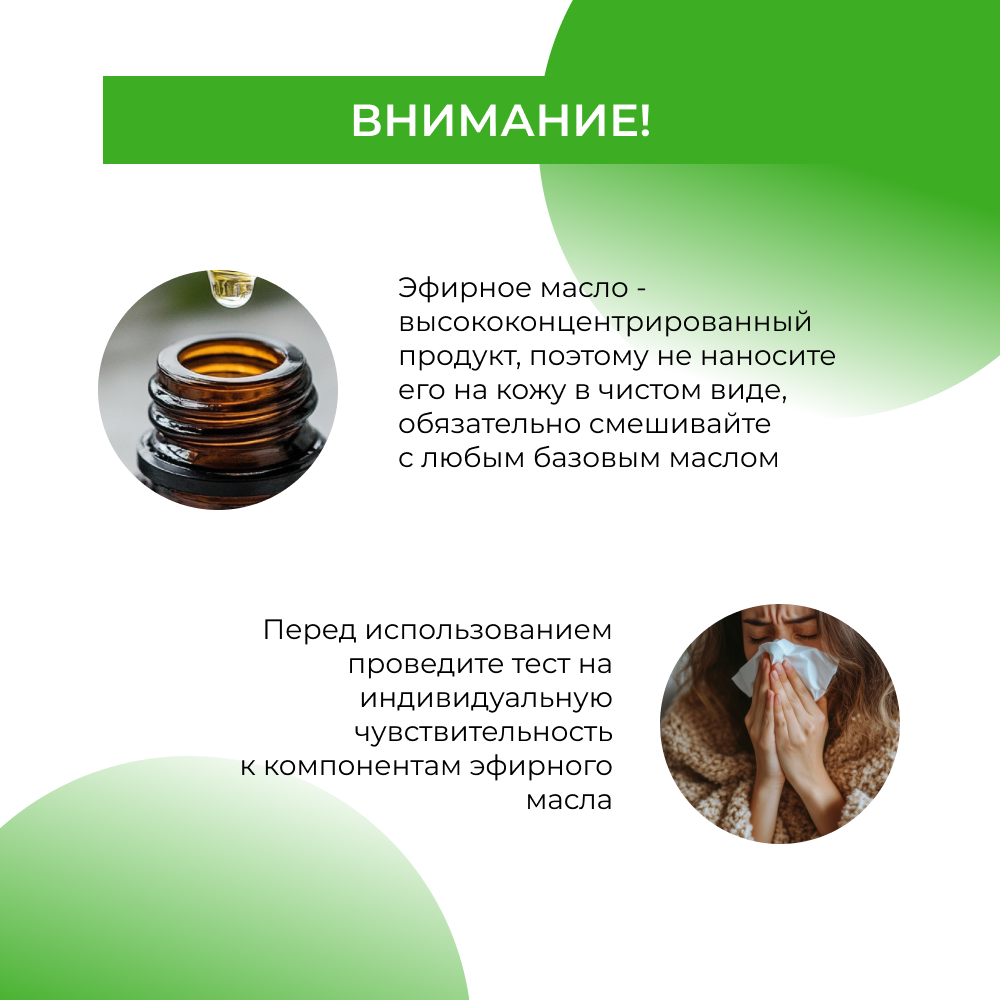 ВНИМАНИЕ!

Эфирное масло - высококонцентрированный продукт, поэтому не наносите его на кожу в чистом виде, обязательно смешивайте с любым базовым маслом

Перед использованием проведите тест на индивидуальную чувствительность к компонентам эфирного масла